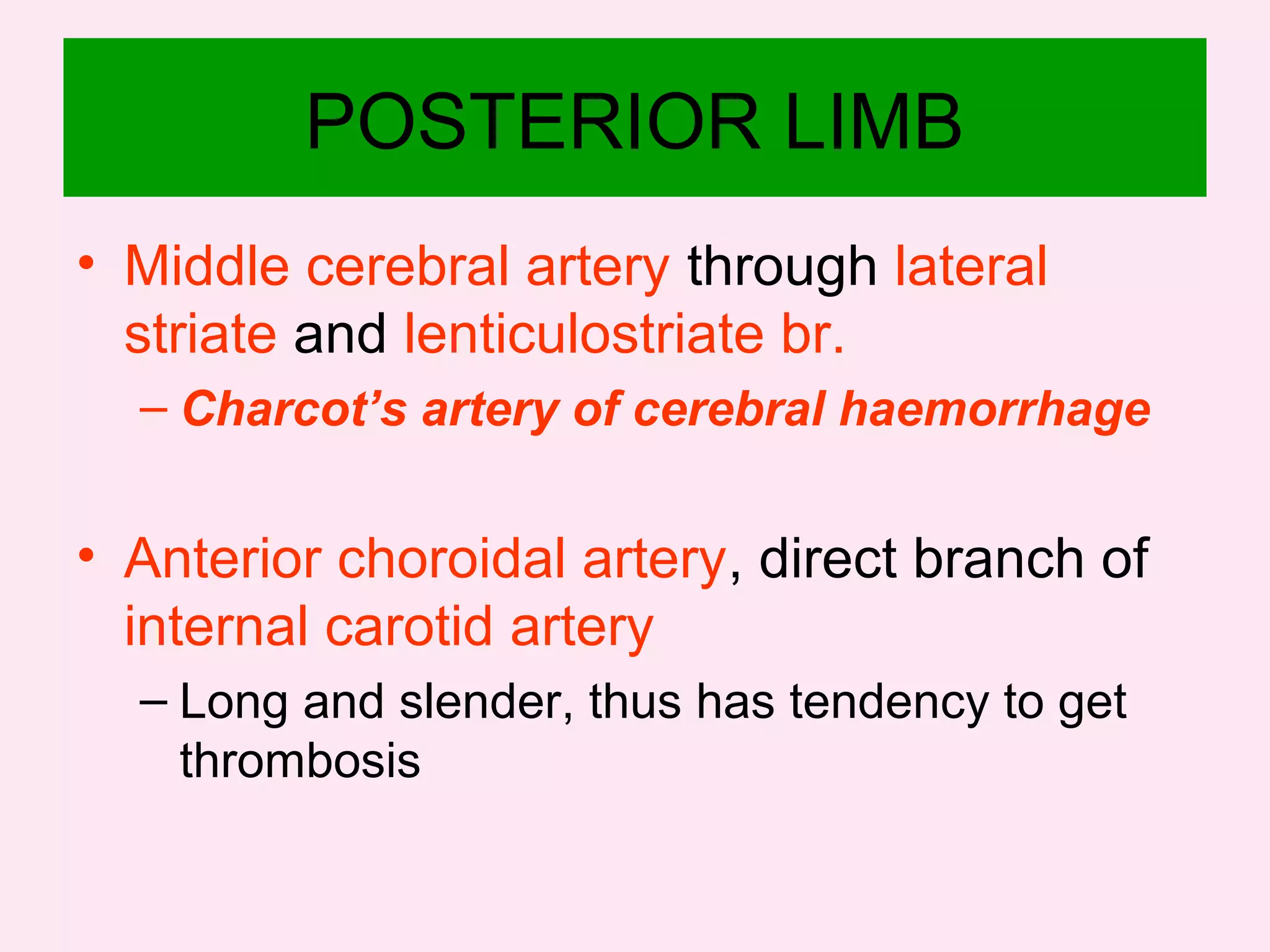 POSTERIOR LIMB

• Middle cerebral artery through lateral striate and lenticulostriate br.

– Charcot’s artery of cerebral haemorrhage

• Anterior choroidal artery, direct branch of internal carotid artery

– Long and slender, thus has tendency to get thrombosis